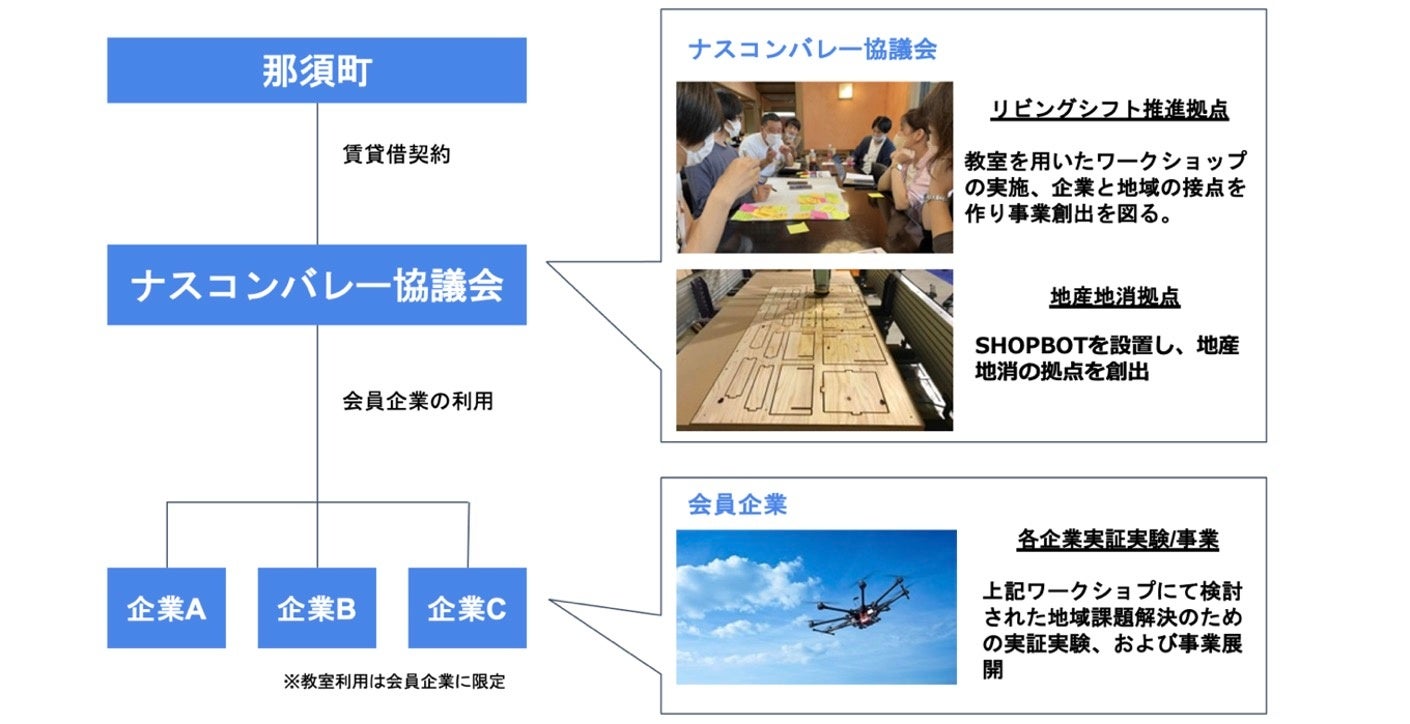 那須町

賃貸借契約

ナスコンバレー協議会

会員企業の利用

企業A

企業B

企業C

※教室利用は会員企業に限定

ナスコンバレー協議会

リビングシフト推進拠点

教室を用いたワークショップの実施、企業と地域の接点を作り事業創出を図る。

地産地消拠点

SHOPBOTを設置し、地産地消の拠点を創出

会員企業

各企業実証実験/事業

上記ワークショップにて検討された地域課題解決のための実証実験、および事業展開